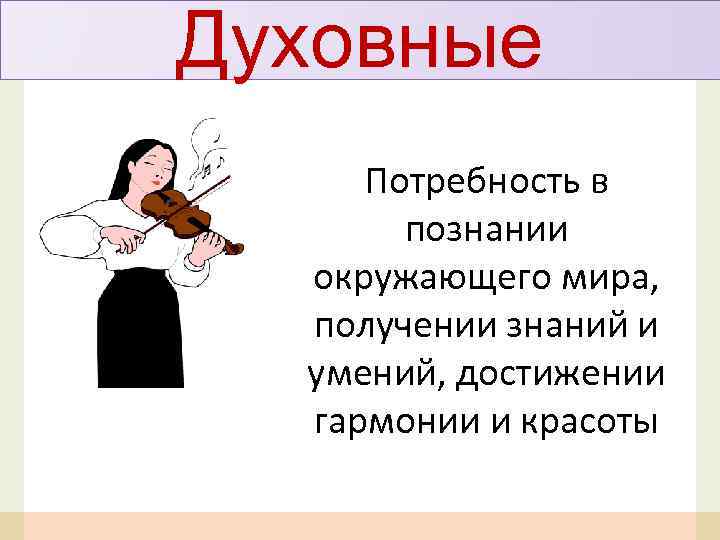 Духовные

Потребность в познании окружающего мира, получении знаний и умений, достижении гармонии и красоты